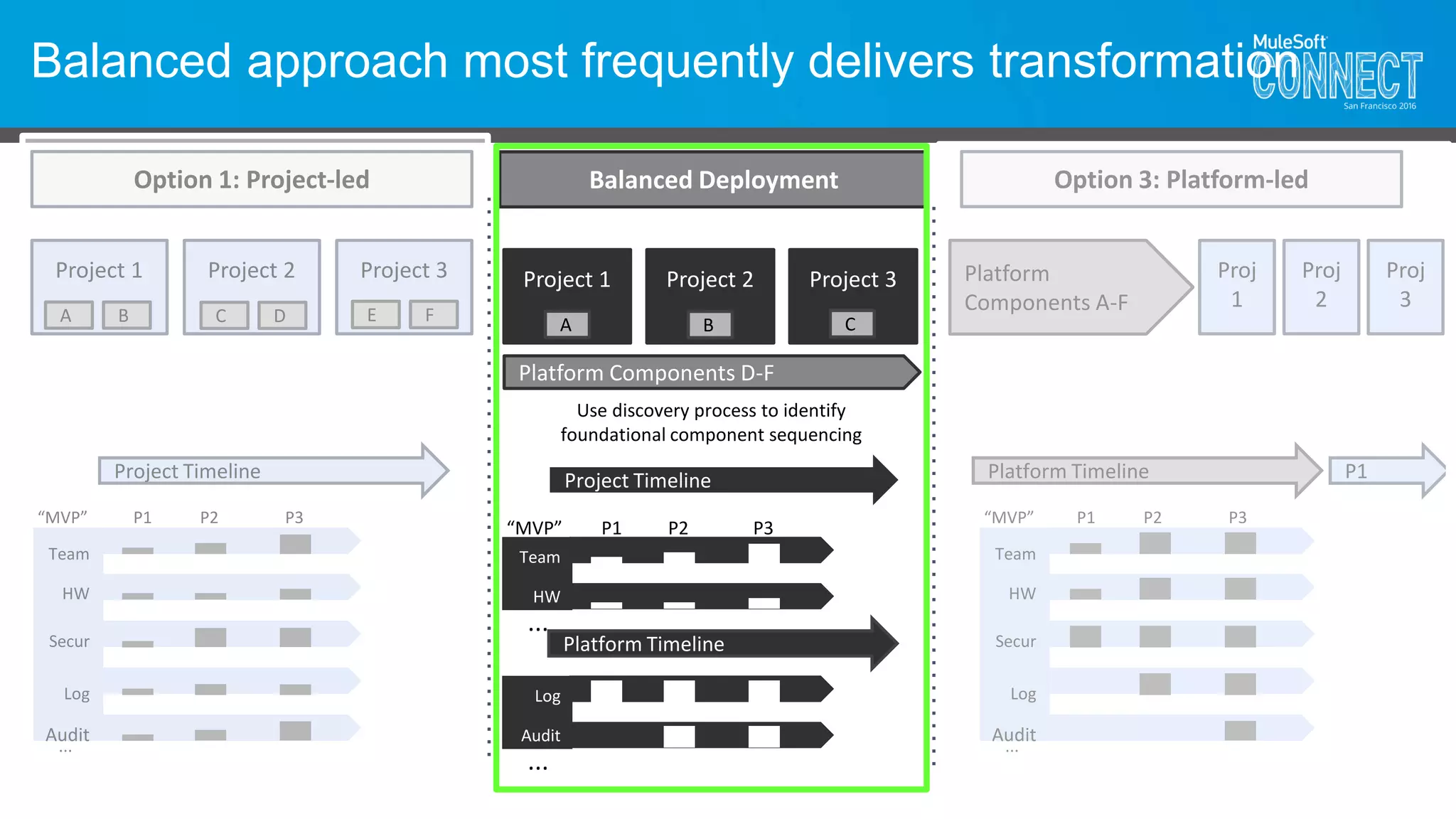 Balanced approach most frequently delivers transformation

MuleSoft CONNECT San Francisco 2016

Option 1: Project-led

Project 1
A B

Project 2
C D

Project 3
E F

Project Timeline

"MVP" P1 P2 P3
Team
HW
Secur
Log
Audit
...

Balanced Deployment

Project 1
A

Project 2
B

Project 3
C

Platform Components D-F

Use discovery process to identify foundational component sequencing

Project Timeline

"MVP" P1 P2 P3
Team
HW
...

Platform Timeline

Log
Audit
...

Option 3: Platform-led

Platform Components A-F

Proj 1

Proj 2

Proj 3

Platform Timeline

P1

"MVP" P1 P2 P3
Team
HW
Secur
Log
Audit
...